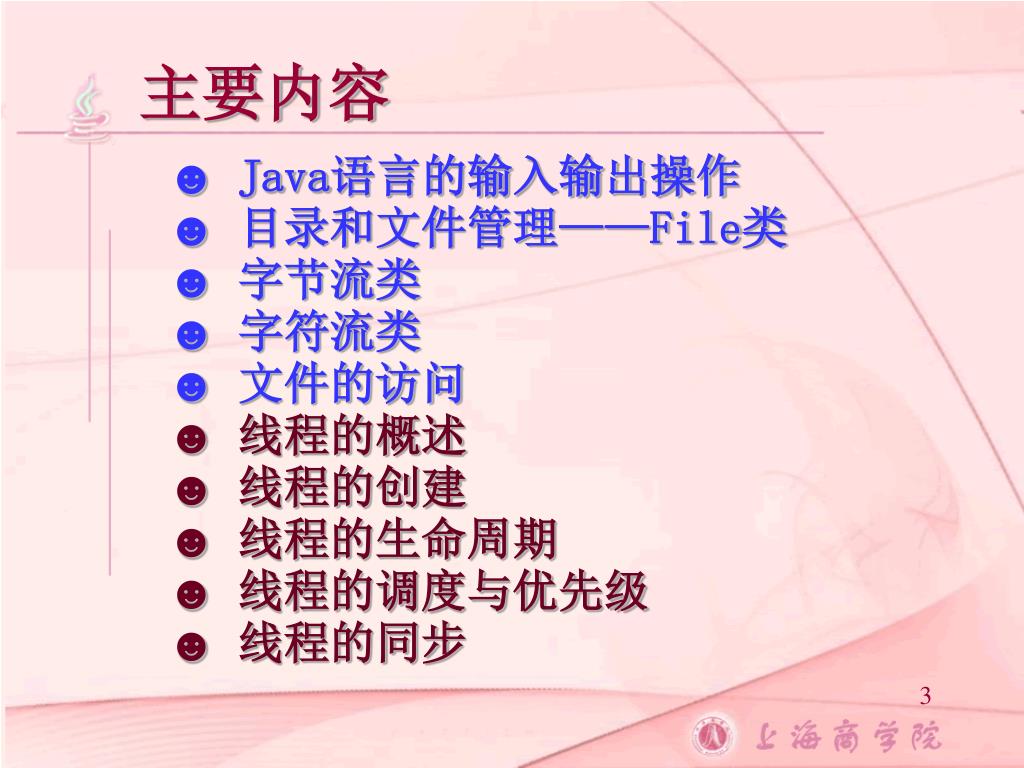 主要内容

☻ Java语言的输入输出操作
☻ 目录和文件管理——File类
☻ 字节流类
☻ 字符流类
☻ 文件的访问
☻ 线程的概述
☻ 线程的创建
☻ 线程的生命周期
☻ 线程的调度与优先级
☻ 线程的同步

3

上海商学院